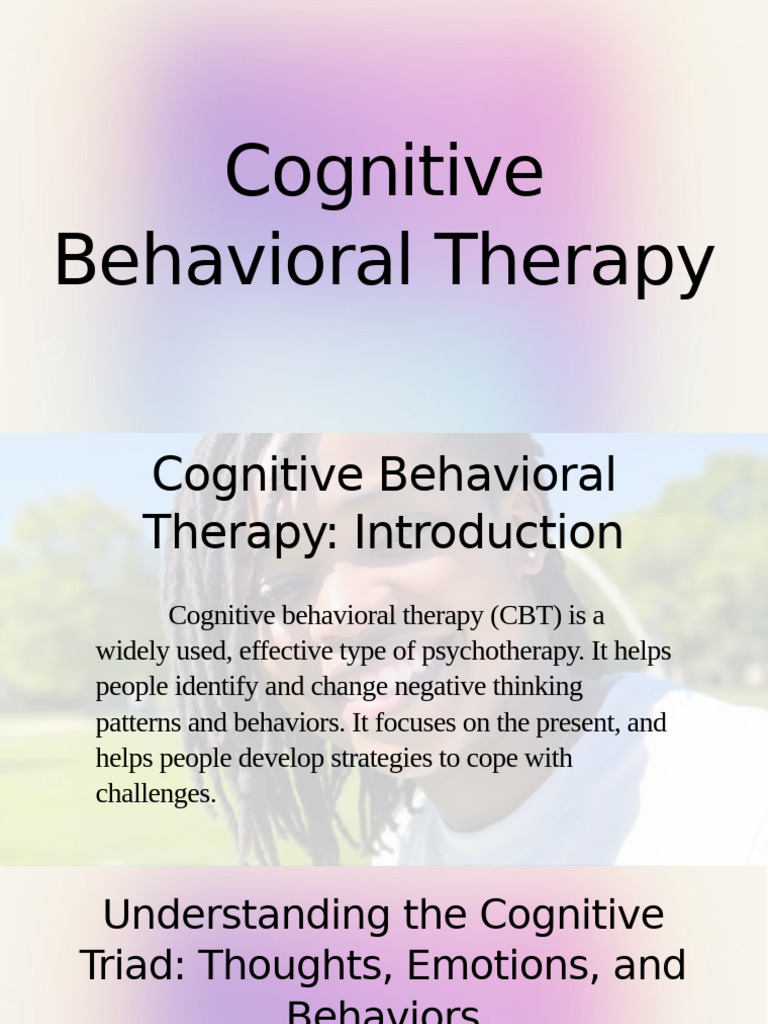 Cognitive Behavioral Therapy

Cognitive Behavioral Therapy: Introduction

Cognitive behavioral therapy (CBT) is a widely used, effective type of psychotherapy. It helps people identify and change negative thinking patterns and behaviors. It focuses on the present, and helps people develop strategies to cope with challenges.

Understanding the Cognitive Triad: Thoughts, Emotions, and Behaviors